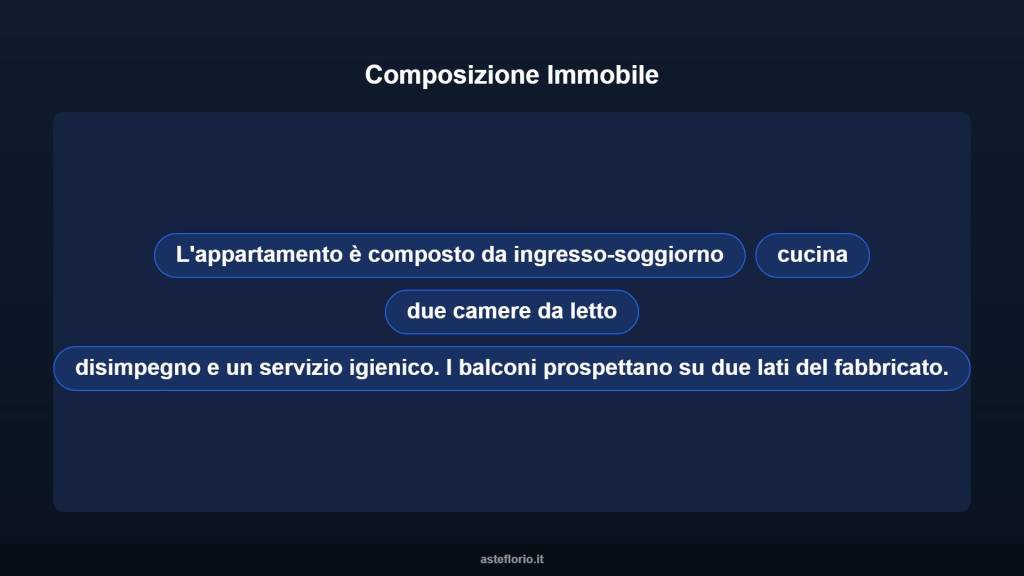 Composizione Immobile

L'appartamento è composto da ingresso-soggiorno

cucina

due camere da letto

disimpegno e un servizio igienico. I balconi prospettano su due lati del fabbricato.

asteflorio.it